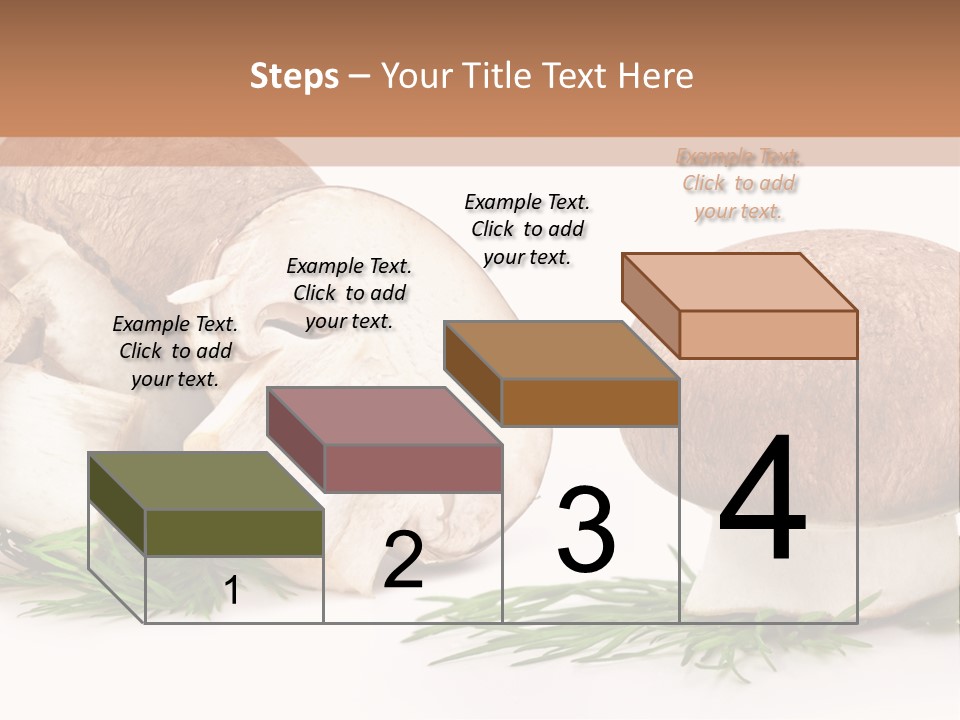 Steps – Your Title Text Here

Example Text. Click to add your text.

Example Text. Click to add your text.

Example Text. Click to add your text.

Example Text. Click to add your text.

1

2

3

4